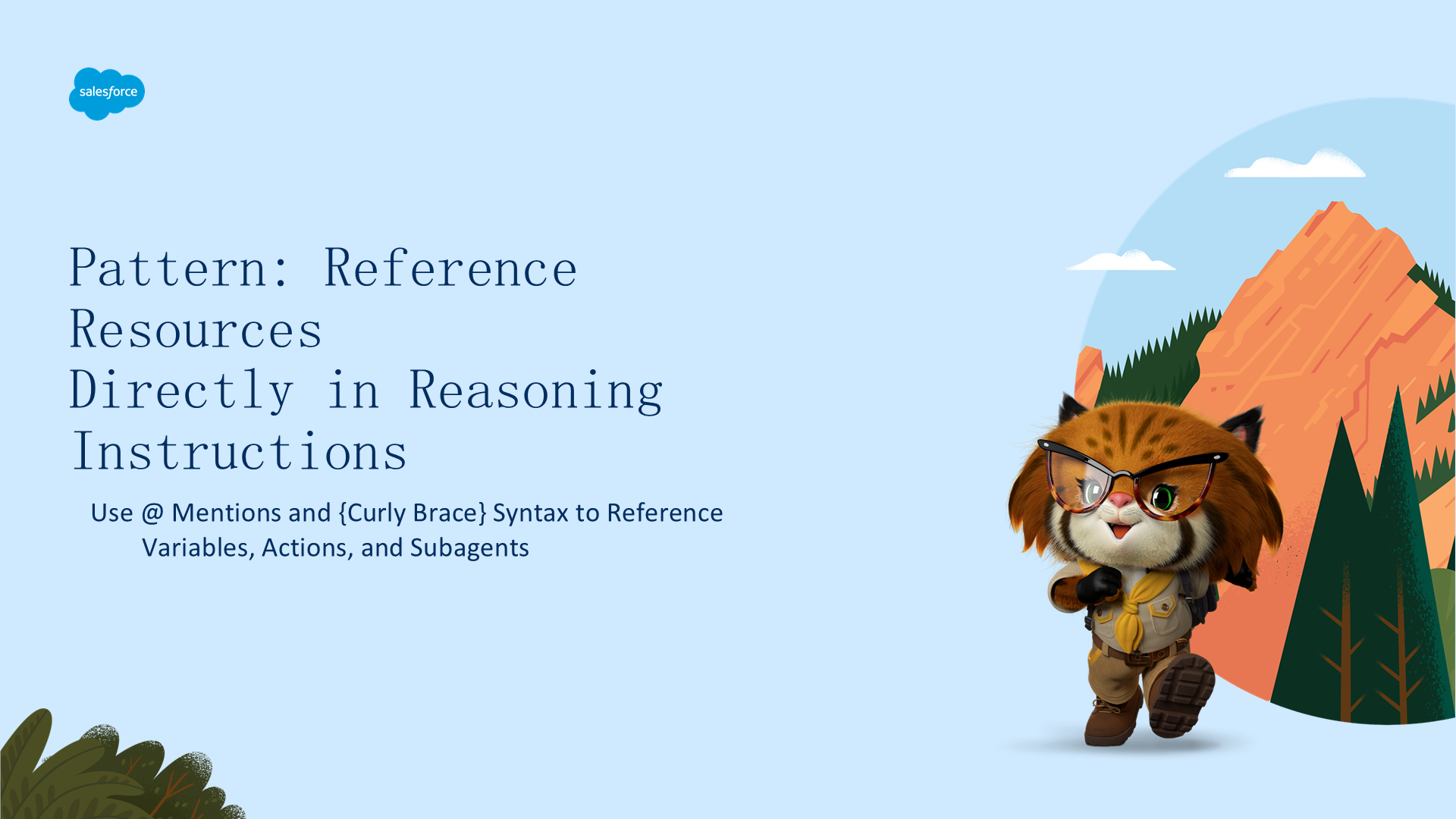 salesforce

Pattern: Reference Resources Directly in Reasoning Instructions

Use @ Mentions and {Curly Brace} Syntax to Reference Variables, Actions, and Subagents